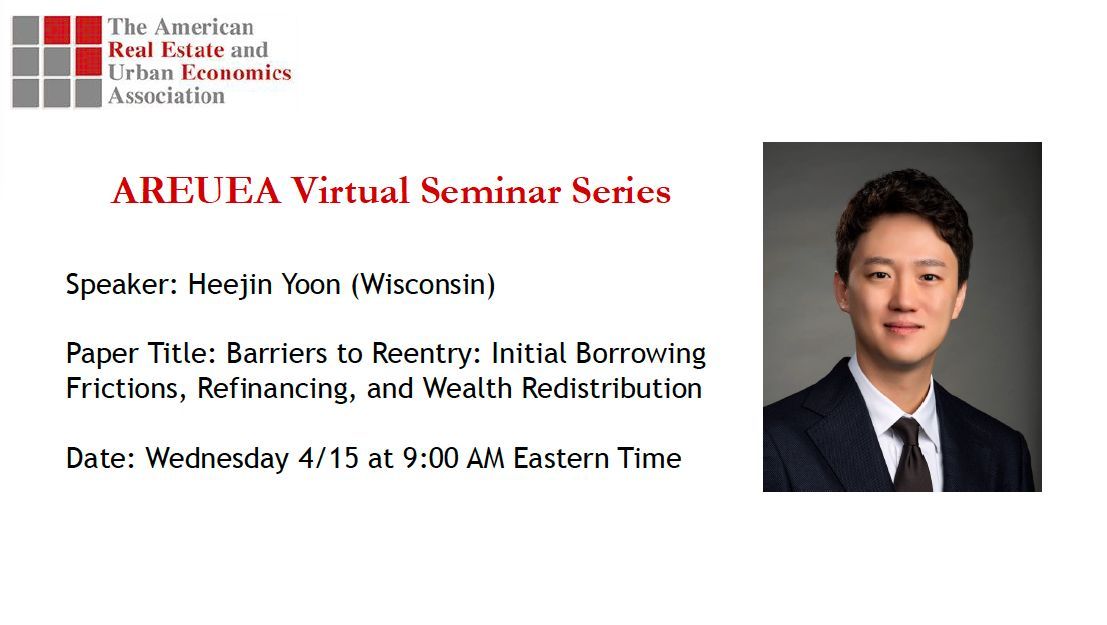 The American
Real Estate and
Urban Economics
Association

AREUEA Virtual Seminar Series

Speaker: Heejin Yoon (Wisconsin)

Paper Title: Barriers to Reentry: Initial Borrowing Frictions, Refinancing, and Wealth Redistribution

Date: Wednesday 4/15 at 9:00 AM Eastern Time